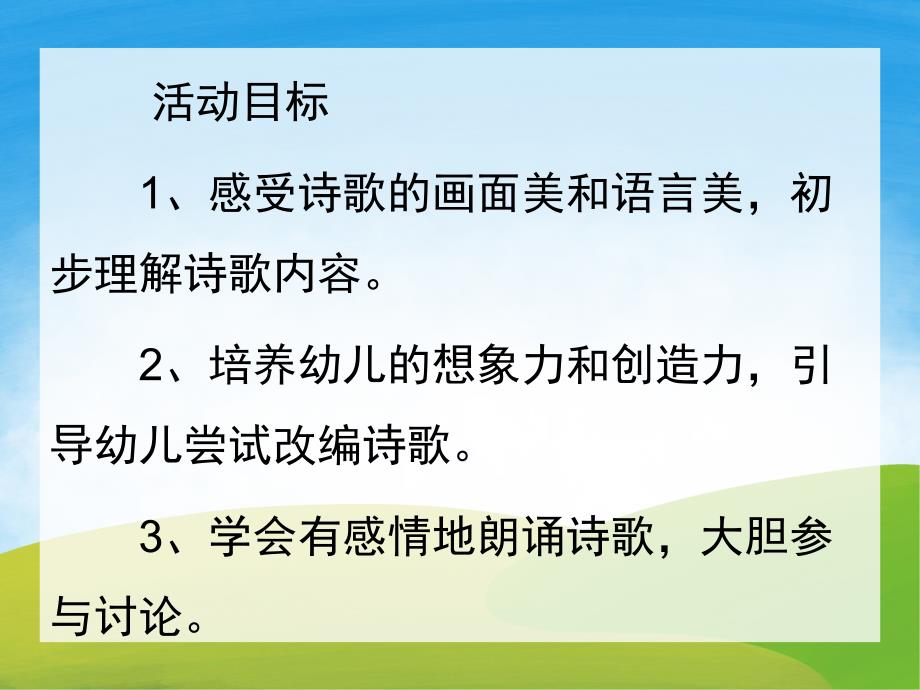 活动目标

1、感受诗歌的画面美和语言美，初步理解诗歌内容。

2、培养幼儿的想象力和创造力，引导幼儿尝试改编诗歌。

3、学会有感情地朗诵诗歌，大胆参与讨论。